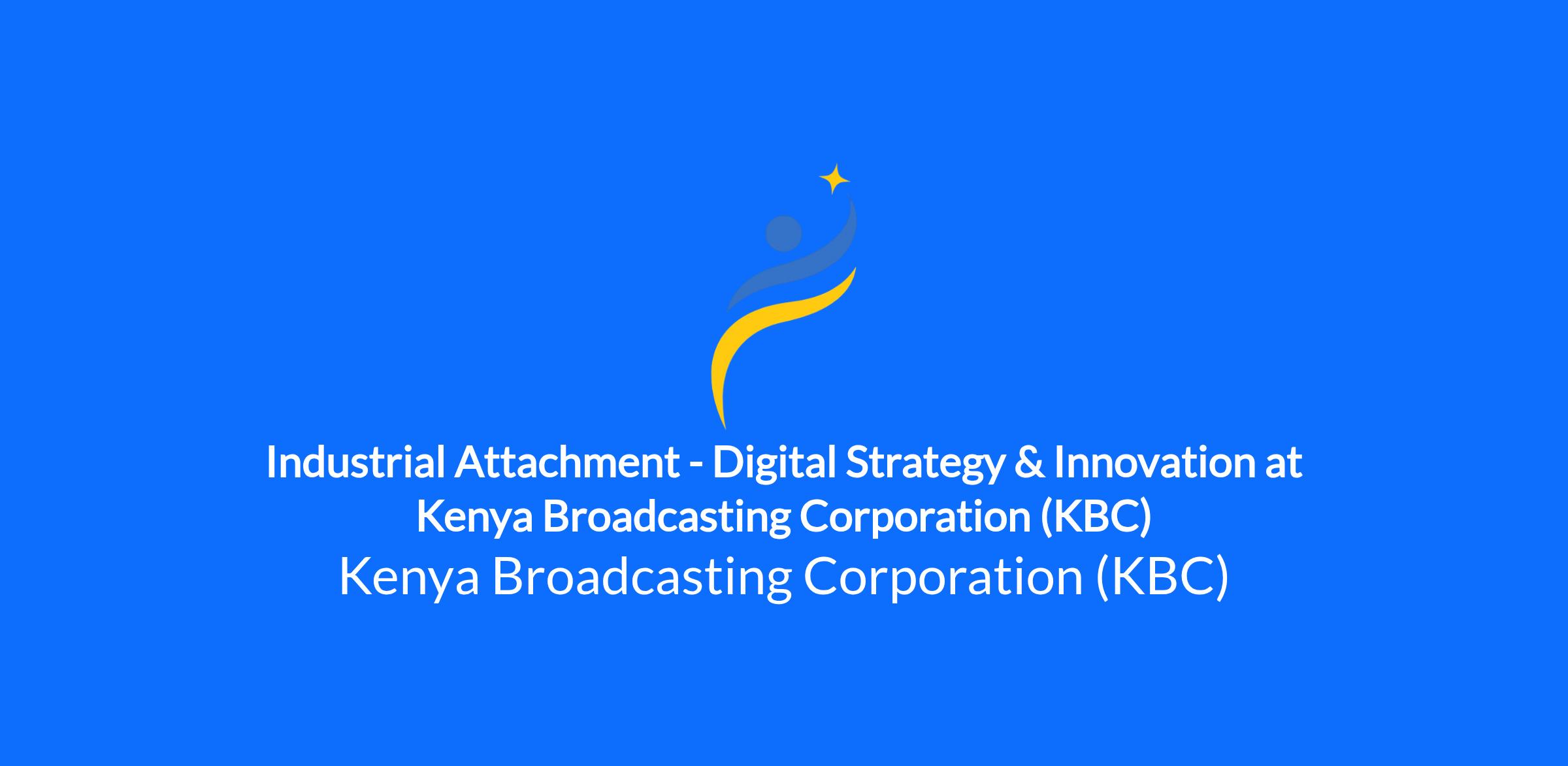 Industrial Attachment - Digital Strategy & Innovation at Kenya Broadcasting Corporation (KBC)

Kenya Broadcasting Corporation (KBC)